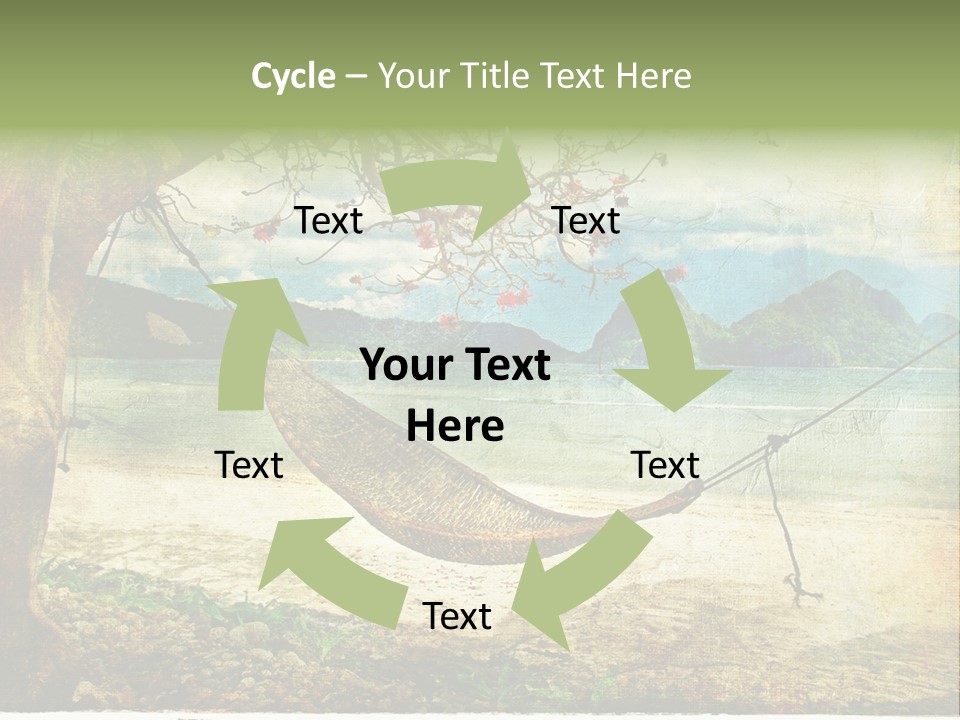 Cycle – Your Title Text Here

Text

Text

Your Text Here

Text

Text

Text